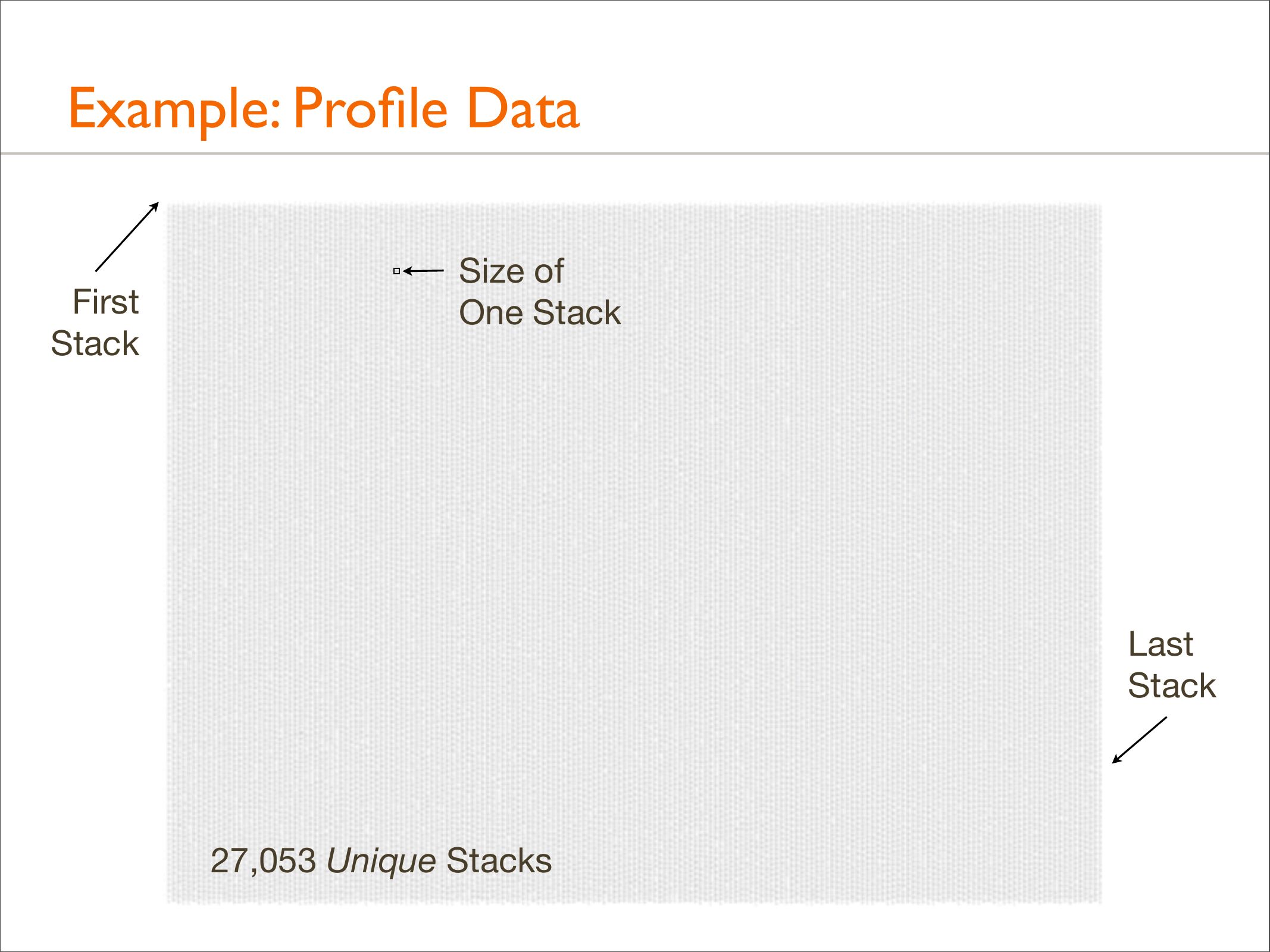 Example: Profile Data

First Stack

Size of One Stack

Last Stack

27,053 Unique Stacks